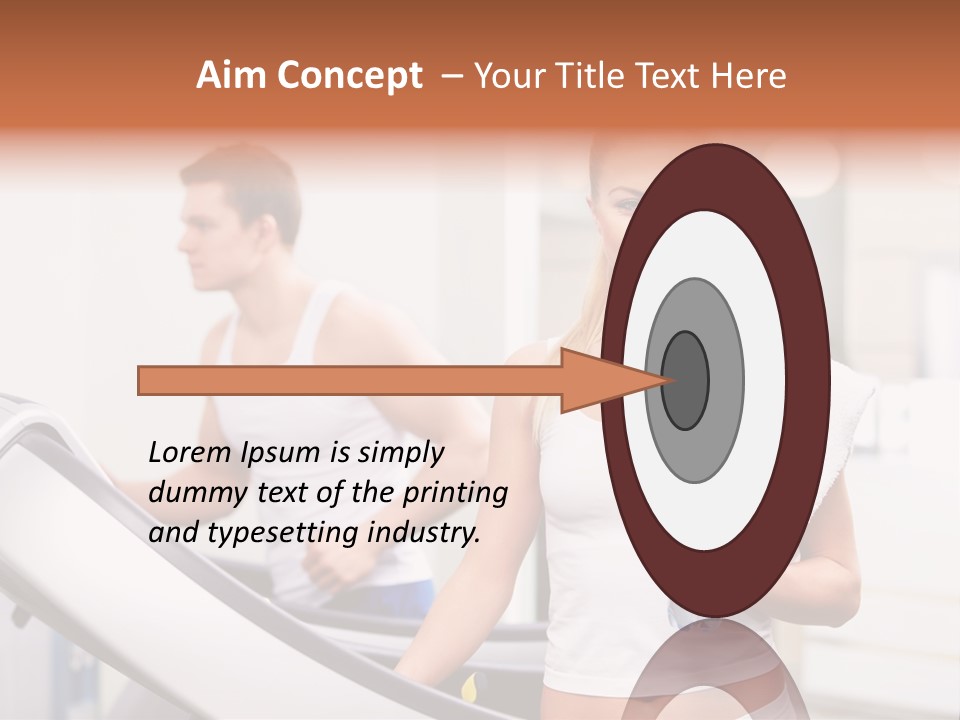 Aim Concept – Your Title Text Here

Lorem Ipsum is simply dummy text of the printing and typesetting industry.